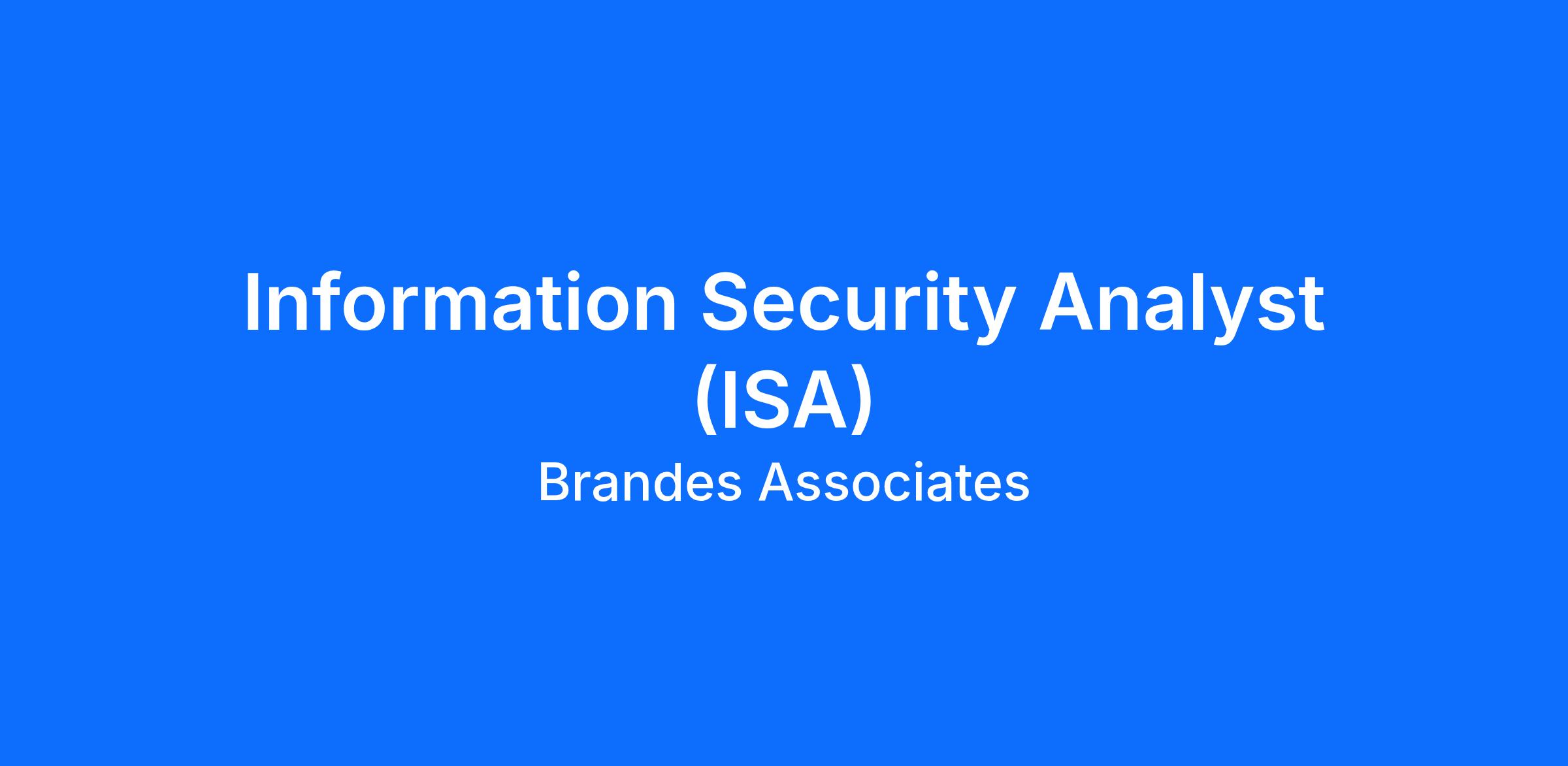 Information Security Analyst (ISA)

Brandes Associates